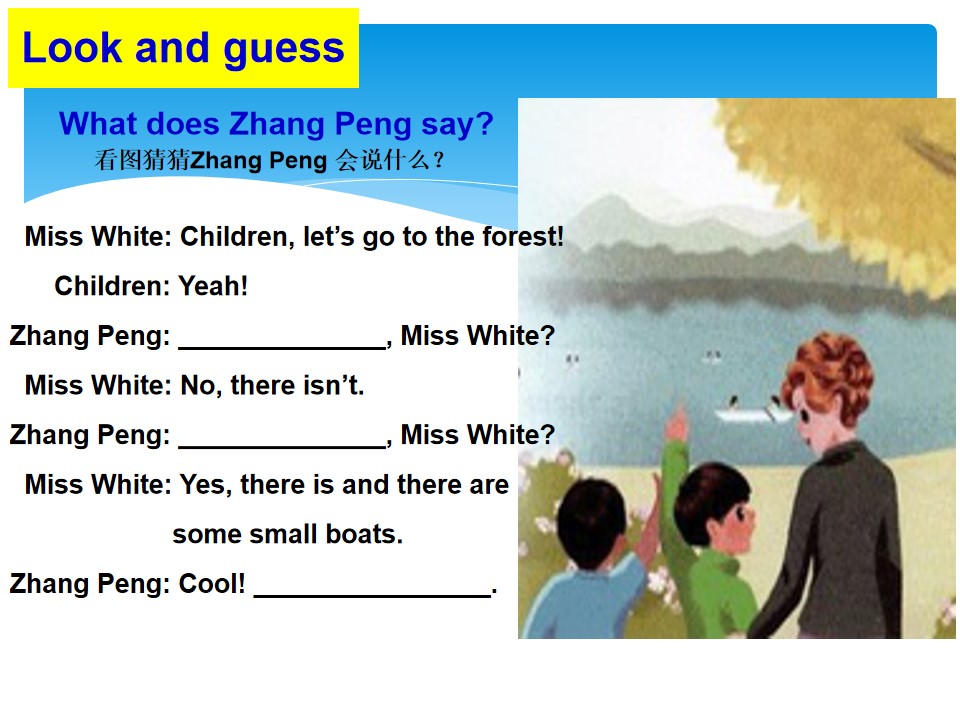 Look and guess

What does Zhang Peng say?
看图猜猜Zhang Peng会说什么？

Miss White: Children, let's go to the forest!

Children: Yeah!

Zhang Peng: ____, Miss White?

Miss White: No, there isn't.

Zhang Peng: ____, Miss White?

Miss White: Yes, there is and there are some small boats.

Zhang Peng: Cool! ____.